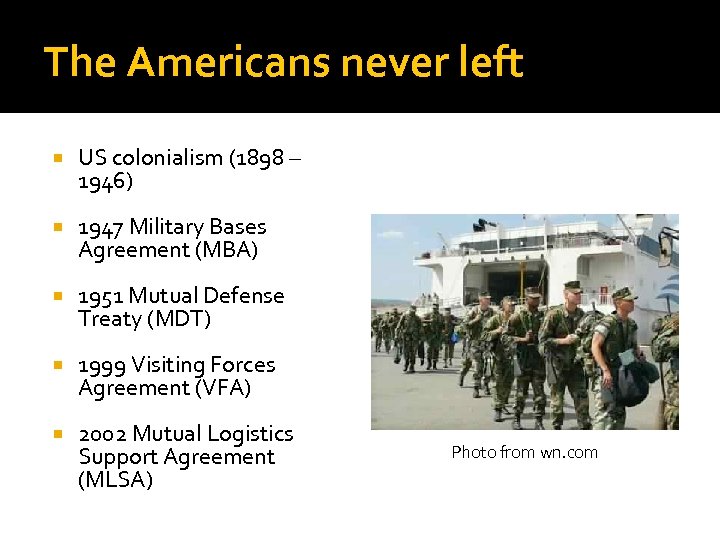 The Americans never left

- US colonialism (1898 – 1946)
- 1947 Military Bases Agreement (MBA)
- 1951 Mutual Defense Treaty (MDT)
- 1999 Visiting Forces Agreement (VFA)
- 2002 Mutual Logistics Support Agreement (MLSA)

Photo from wn.com